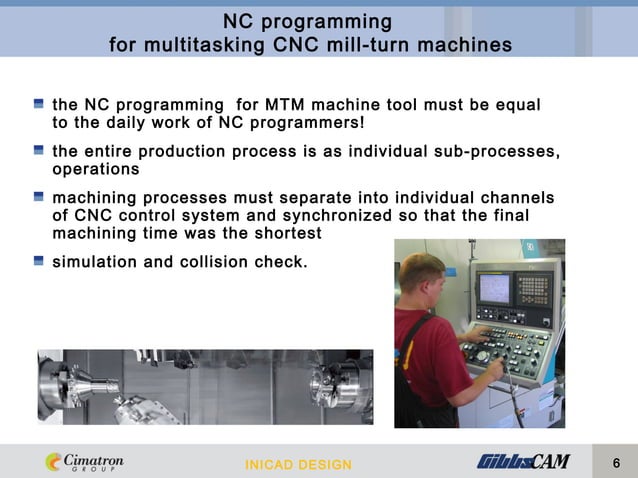 NC programming
for multitasking CNC mill-turn machines

the NC programming for MTM machine tool must be equal to the daily work of NC programmers!

the entire production process is as individual sub-processes, operations

machining processes must separate into individual channels of CNC control system and synchronized so that the final machining time was the shortest

simulation and collision check.

Cimatron GROUP

INICAD DESIGN

GibbsCAM

6